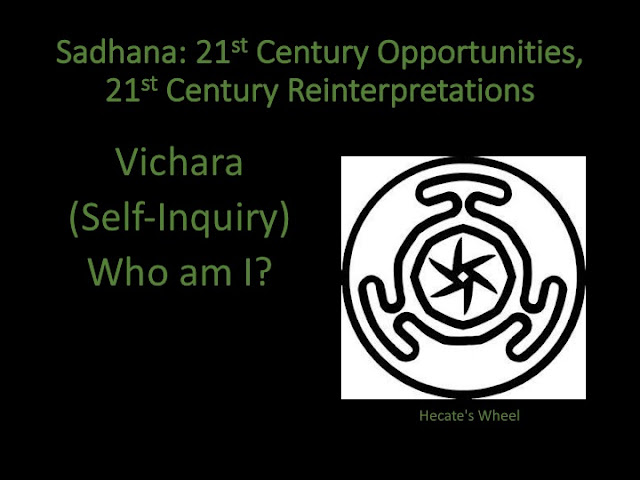 Sadhana: 21$^{st}$ Century Opportunities, 21$^{st}$ Century Reinterpretations

Vichara
(Self-Inquiry)
Who am I?

Hecate's Wheel